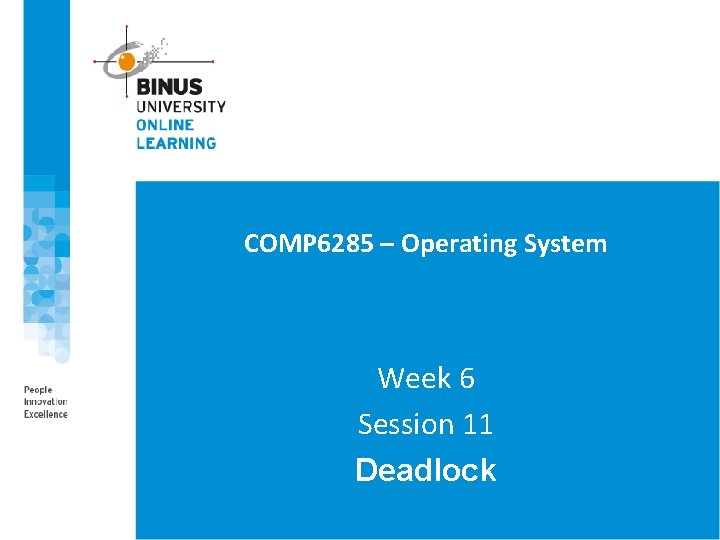 BINUS
UNIVERSITY
ONLINE
LEARNING

People
Innovation
Excellence

COMP6285 – Operating System

Week 6
Session 11
Deadlock